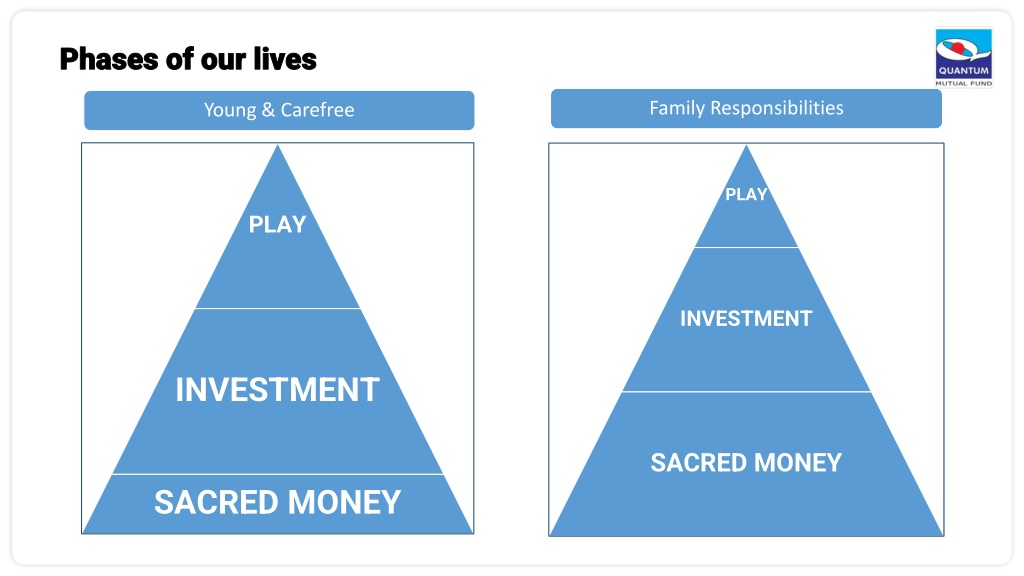 Phases of our lives

QUANTUM
MUTUAL FUND

Young & Carefree

PLAY

INVESTMENT

SACRED MONEY

Family Responsibilities

PLAY

INVESTMENT

SACRED MONEY